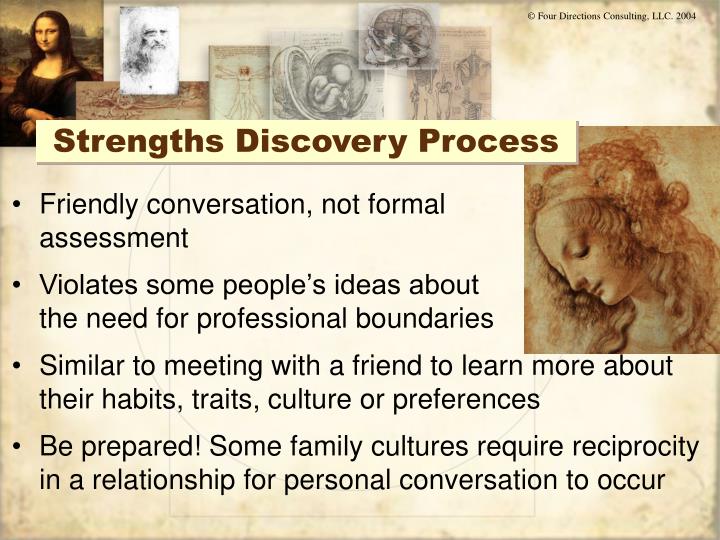 © Four Directions Consulting, LLC. 2004

Strengths Discovery Process

• Friendly conversation, not formal assessment

• Violates some people's ideas about the need for professional boundaries

• Similar to meeting with a friend to learn more about their habits, traits, culture or preferences

• Be prepared! Some family cultures require reciprocity in a relationship for personal conversation to occur